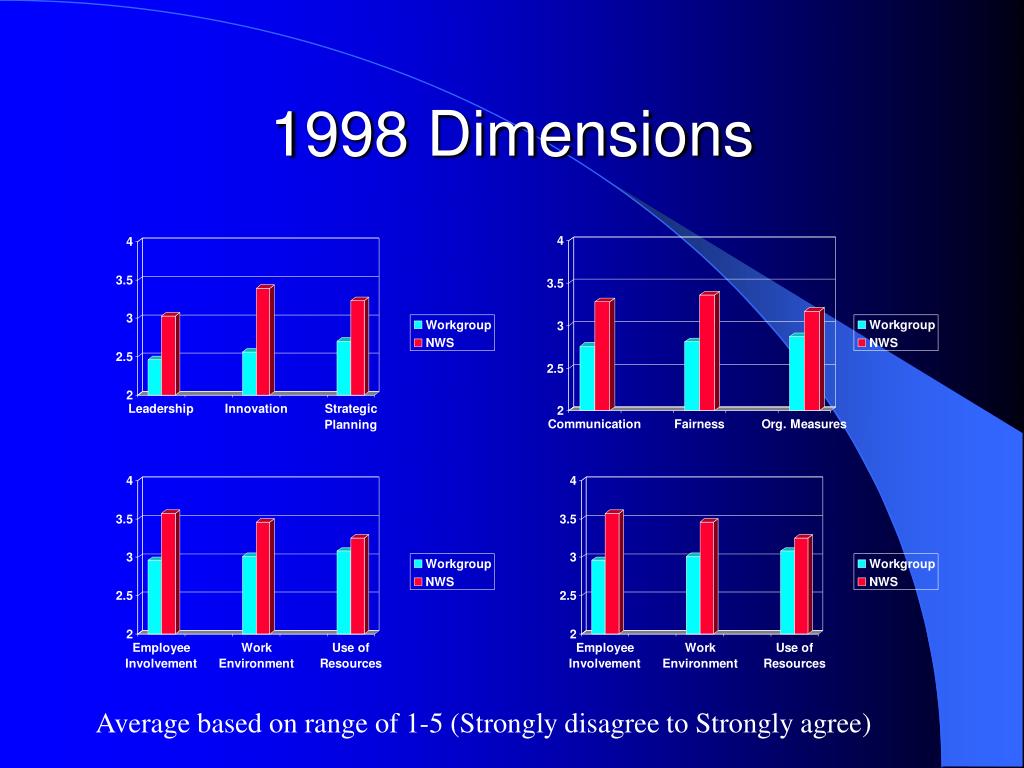 1998 Dimensions

4
3.5
3
2.5
2
Leadership
Innovation
Strategic Planning
Workgroup
NWS

4
3.5
3
2.5
2
Communication
Fairness
Org. Measures
Workgroup
NWS

4
3.5
3
2.5
2
Employee Involvement
Work Environment
Use of Resources
Workgroup
NWS

4
3.5
3
2.5
2
Employee Involvement
Work Environment
Use of Resources
Workgroup
NWS

Average based on range of 1-5 (Strongly disagree to Strongly agree)